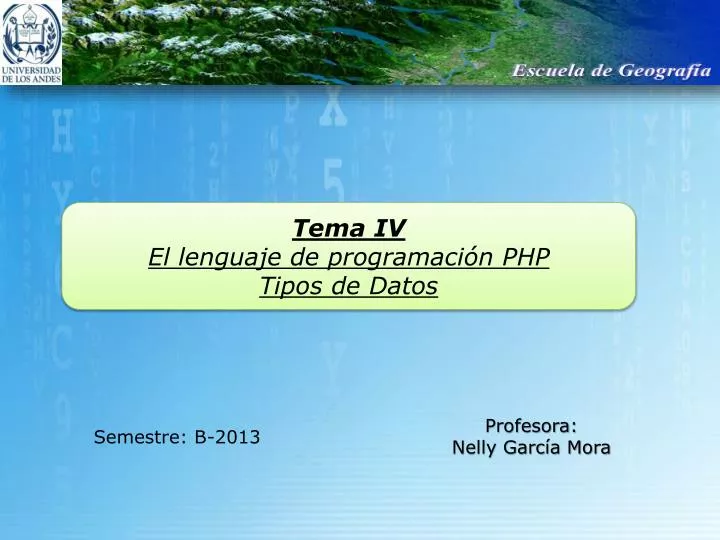 UNIVERSIDAD DE LOS ANDES

Escuela de Geografía

Tema IV
El lenguaje de programación PHP
Tipos de Datos

Semestre: B-2013

Profesora:
Nelly García Mora